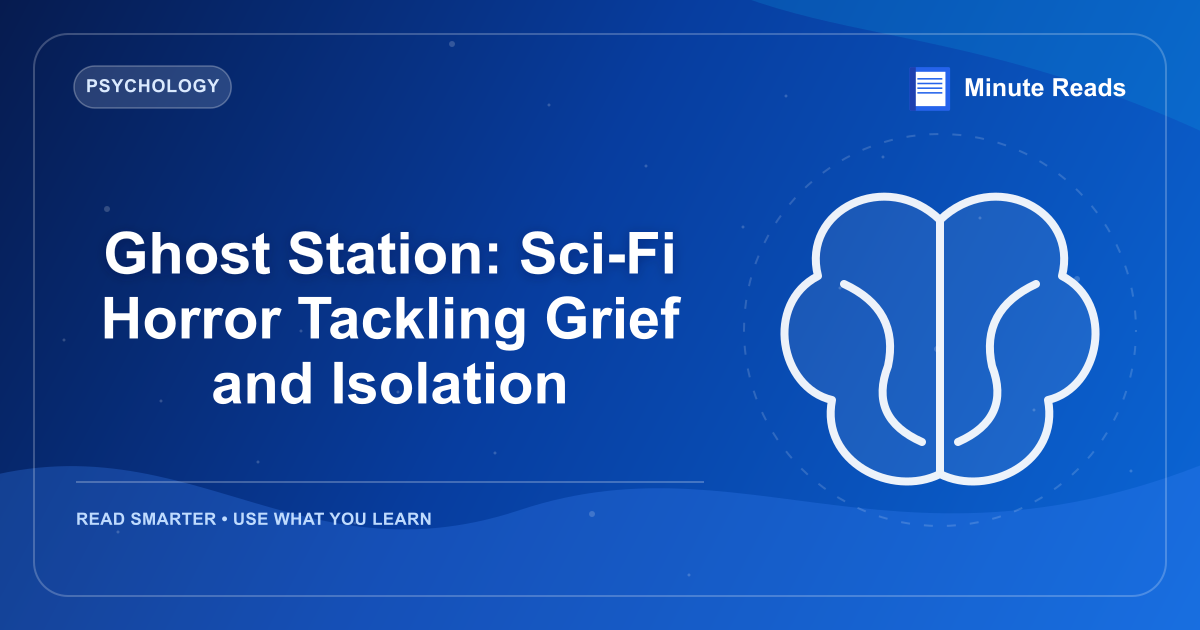 PSYCHOLOGY

Minute Reads

Ghost Station: Sci-Fi Horror Tackling Grief and Isolation

READ SMARTER • USE WHAT YOU LEARN